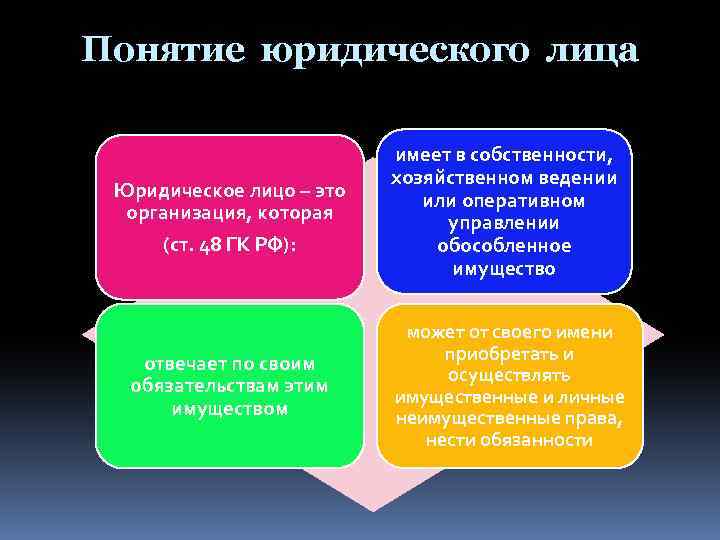 Понятие юридического лица

Юридическое лицо – это организация, которая (ст. 48 ГК РФ):

имеет в собственности, хозяйственном ведении или оперативном управлении обособленное имущество

отвечает по своим обязательствам этим имуществом

может от своего имени приобретать и осуществлять имущественные и личные неимущественные права, нести обязанности